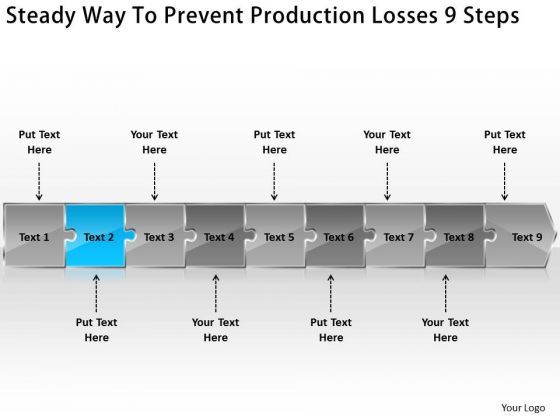 Steady Way To Prevent Production Losses 9 Steps

Put Text Here

Your Text Here

Put Text Here

Your Text Here

Put Text Here

Text 1

Text 2

Text 3

Text 4

Text 5

Text 6

Text 7

Text 8

Text 9

Put Text Here

Your Text Here

Put Text Here

Your Text Here

Your Logo